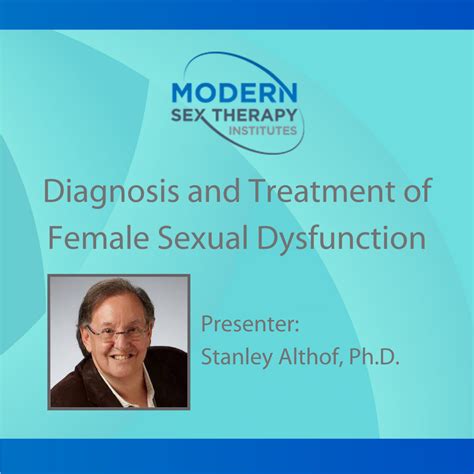 MODERN
SEX THERAPY
INSTITUTES

Diagnosis and Treatment of Female Sexual Dysfunction

Presenter:
Stanley Althof, Ph.D.